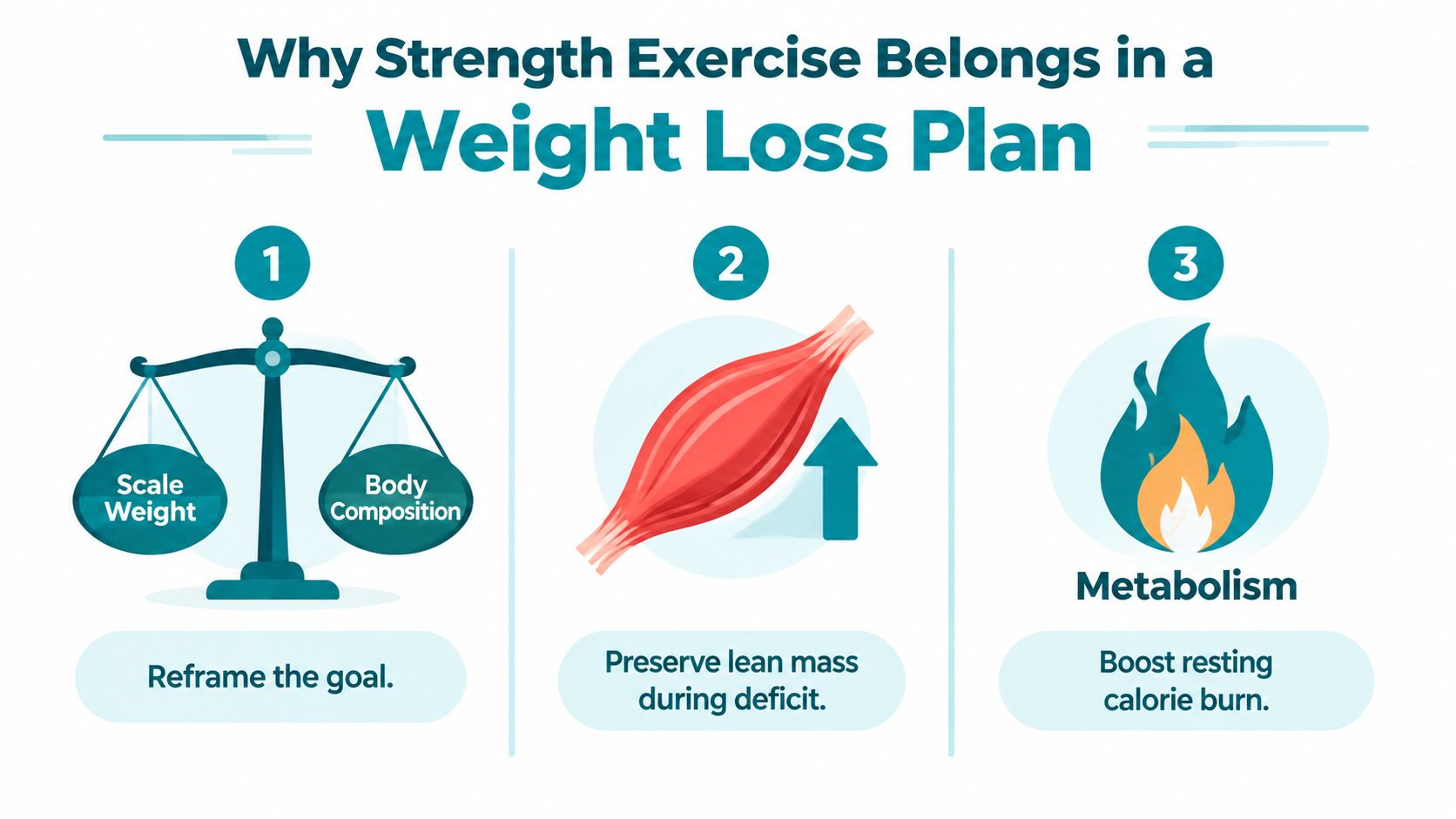 Why Strength Exercise Belongs in a
Weight Loss Plan

1

Scale Weight

Body Composition

Reframe the goal.

2

Preserve lean mass during deficit.

3

Metabolism

Boost resting calorie burn.